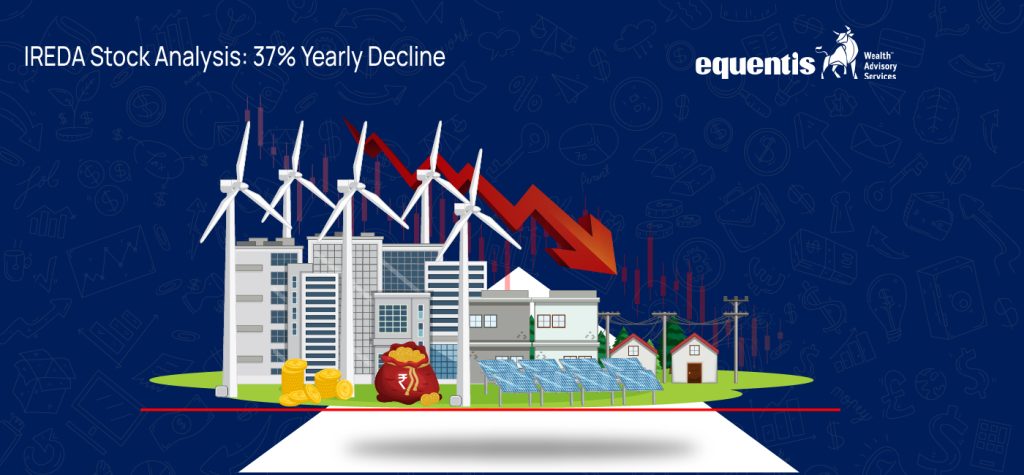 IREDA Stock Analysis: 37% Yearly Decline

equentis Wealth Advisory Services

₹